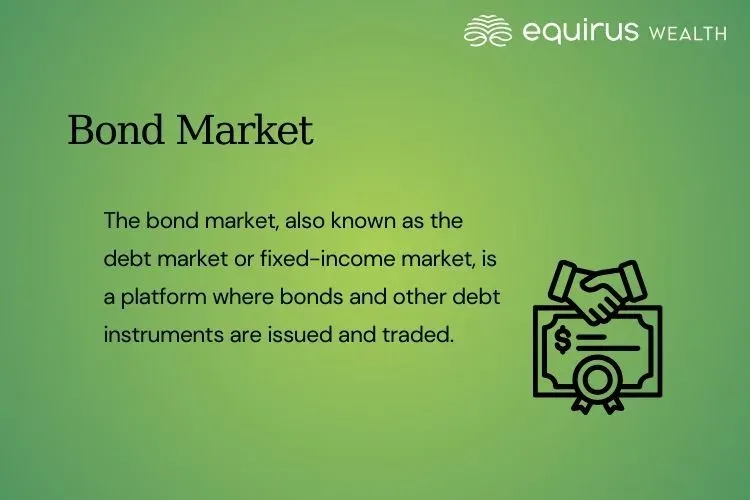 equirus WEALTH

Bond Market

The bond market, also known as the debt market or fixed-income market, is a platform where bonds and other debt instruments are issued and traded.

$